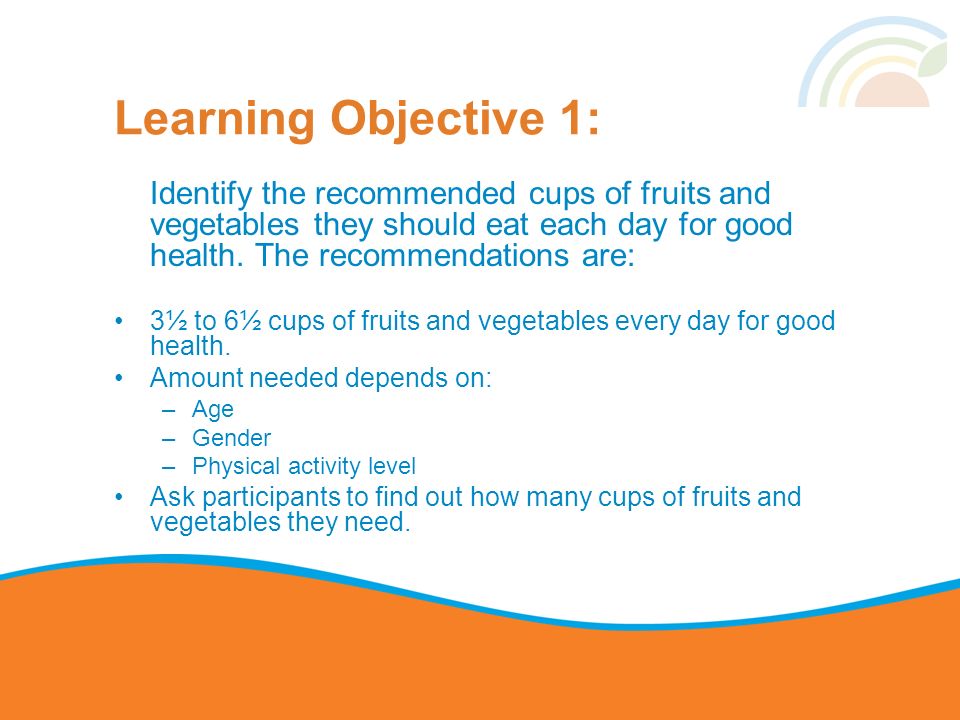 Learning Objective 1:

Identify the recommended cups of fruits and vegetables they should eat each day for good health. The recommendations are:

• 3½ to 6½ cups of fruits and vegetables every day for good health.
• Amount needed depends on:
– Age
– Gender
– Physical activity level
• Ask participants to find out how many cups of fruits and vegetables they need.